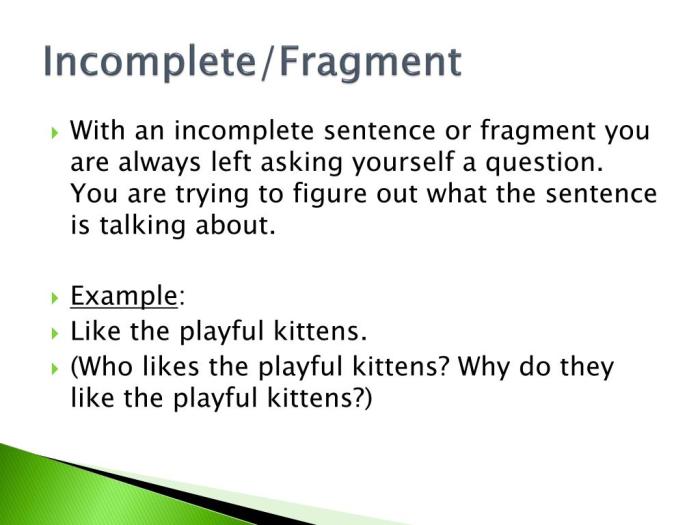 Incomplete/Fragment

With an incomplete sentence or fragment you are always left asking yourself a question. You are trying to figure out what the sentence is talking about.

Example:

Like the playful kittens.

(Who likes the playful kittens? Why do they like the playful kittens?)